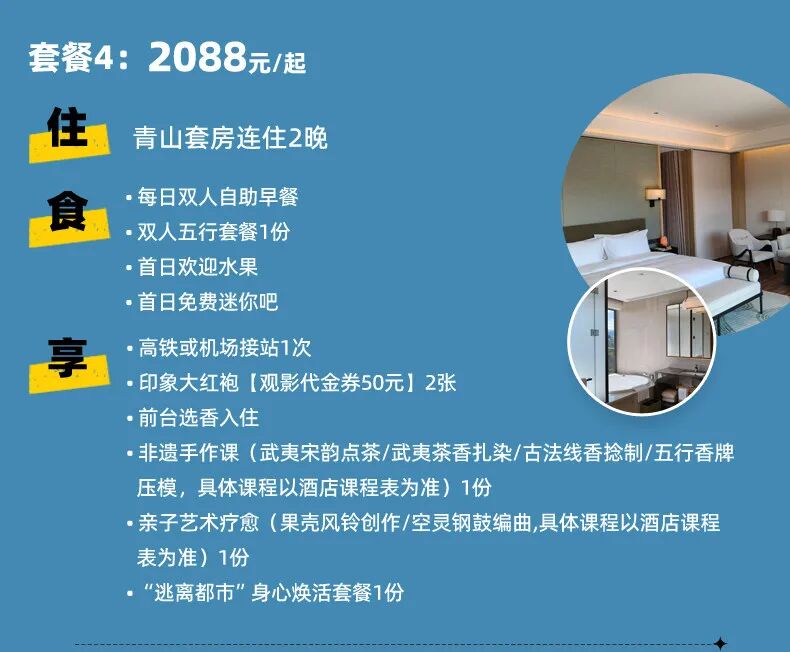 套餐4：2088元/起

住

青山套房连住2晚

食

• 每日双人自助早餐
• 双人五行套餐1份
• 首日欢迎水果
• 首日免费迷你吧

享

• 高铁或机场接站1次
• 印象大红袍【观影代金券50元】2张
• 前台选香入住
• 非遗手作课（武夷宋韵点茶/武夷茶香扎染/古法线香捻制/五行香牌压模，具体课程以酒店课程表为准）1份
• 亲子艺术疗愈（果壳风铃创作/空灵钢鼓编曲,具体课程以酒店课程表为准）1份
• “逃离都市”身心焕活套餐1份